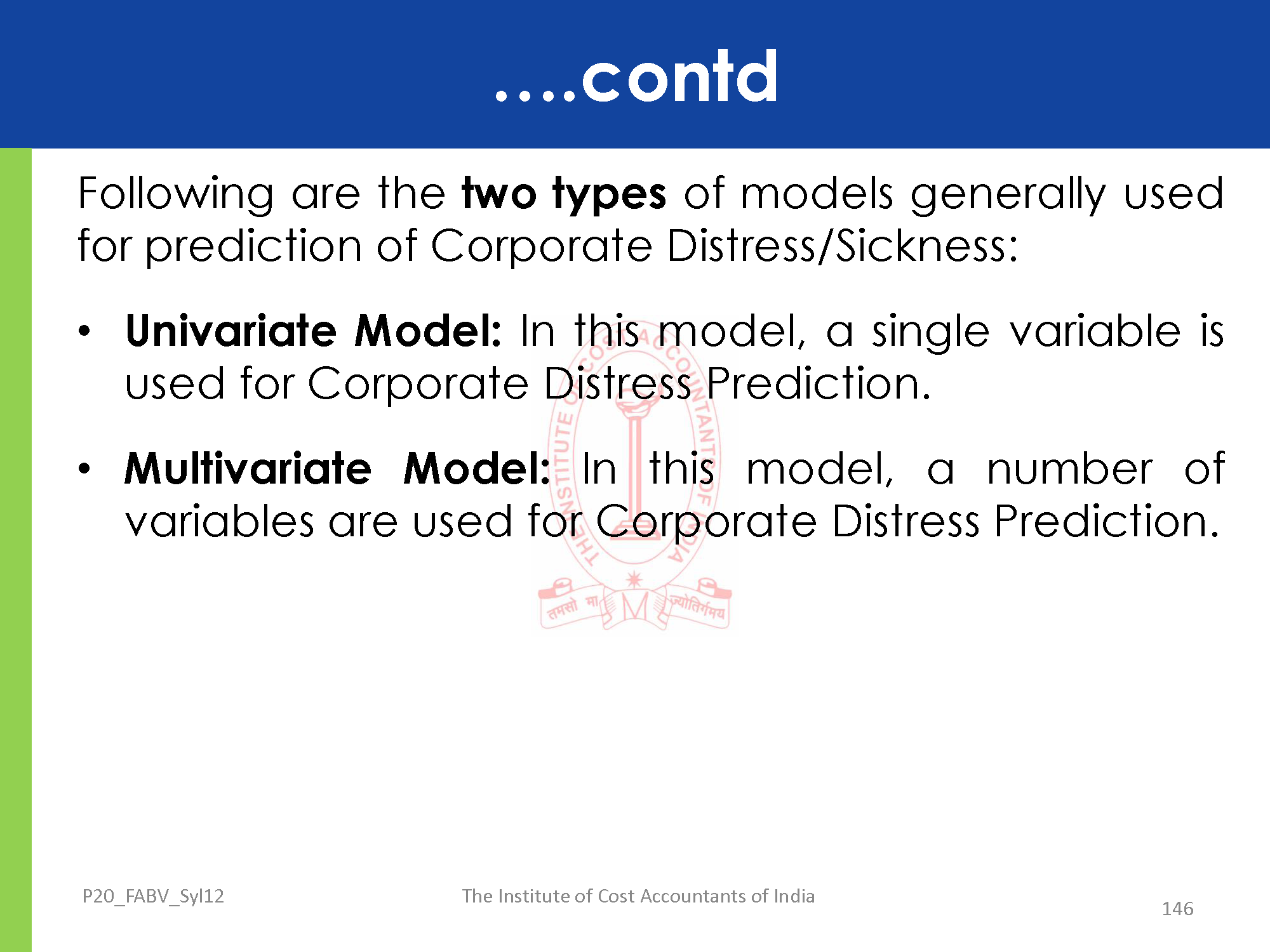 ....contd

Following are the two types of models generally used for prediction of Corporate Distress/Sickness:

• Univariate Model: In this model, a single variable is used for Corporate Distress Prediction.

• Multivariate Model: In this model, a number of variables are used for Corporate Distress Prediction.

THE INSTITUTE OF COST ACCOUNTANTS OF INDIA
तमसो मा ज्योतिर्गमय

P20_FABV_Syl12

The Institute of Cost Accountants of India

146